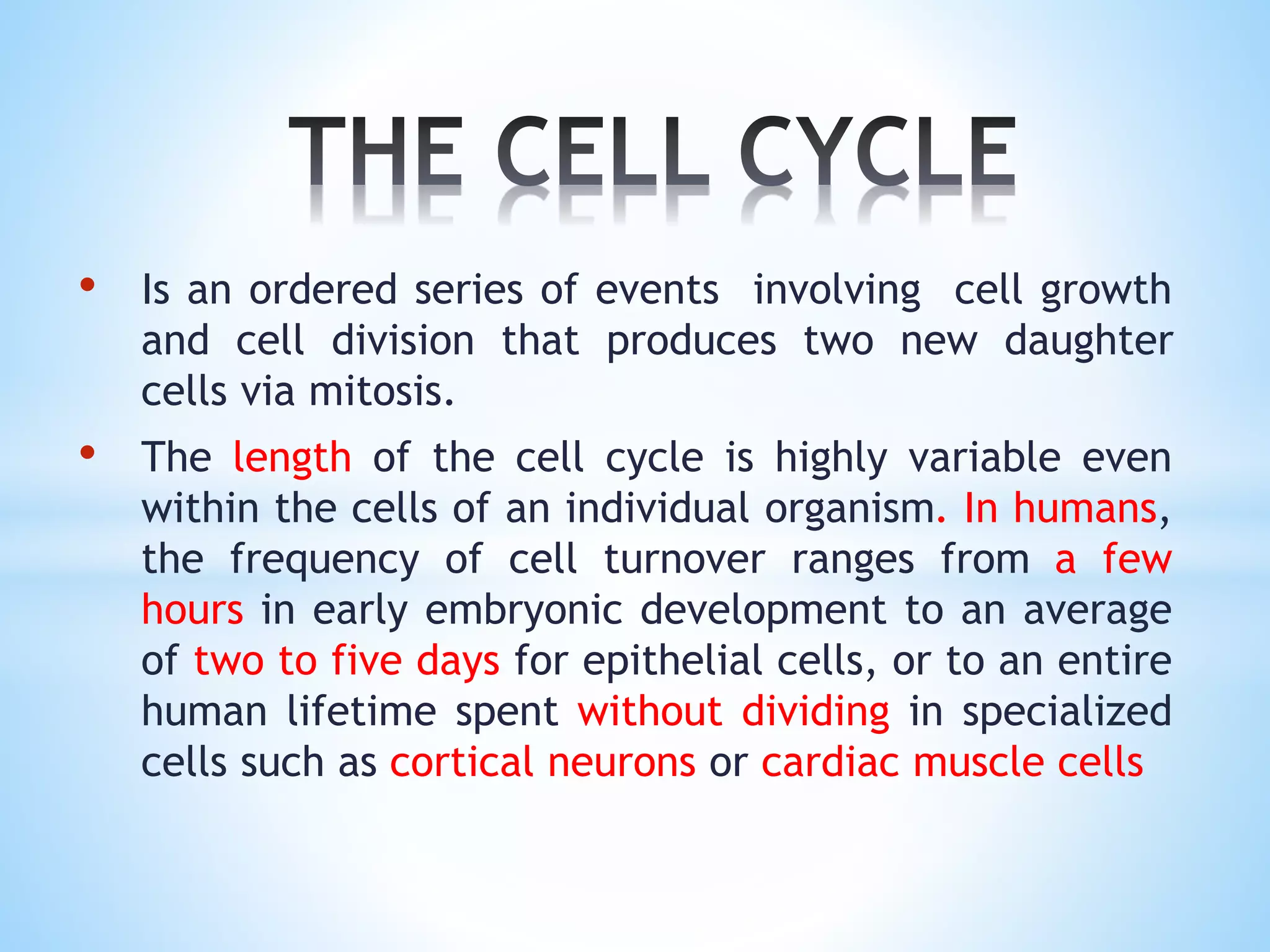 THE CELL CYCLE

• Is an ordered series of events involving cell growth and cell division that produces two new daughter cells via mitosis.

• The length of the cell cycle is highly variable even within the cells of an individual organism. In humans, the frequency of cell turnover ranges from a few hours in early embryonic development to an average of two to five days for epithelial cells, or to an entire human lifetime spent without dividing in specialized cells such as cortical neurons or cardiac muscle cells